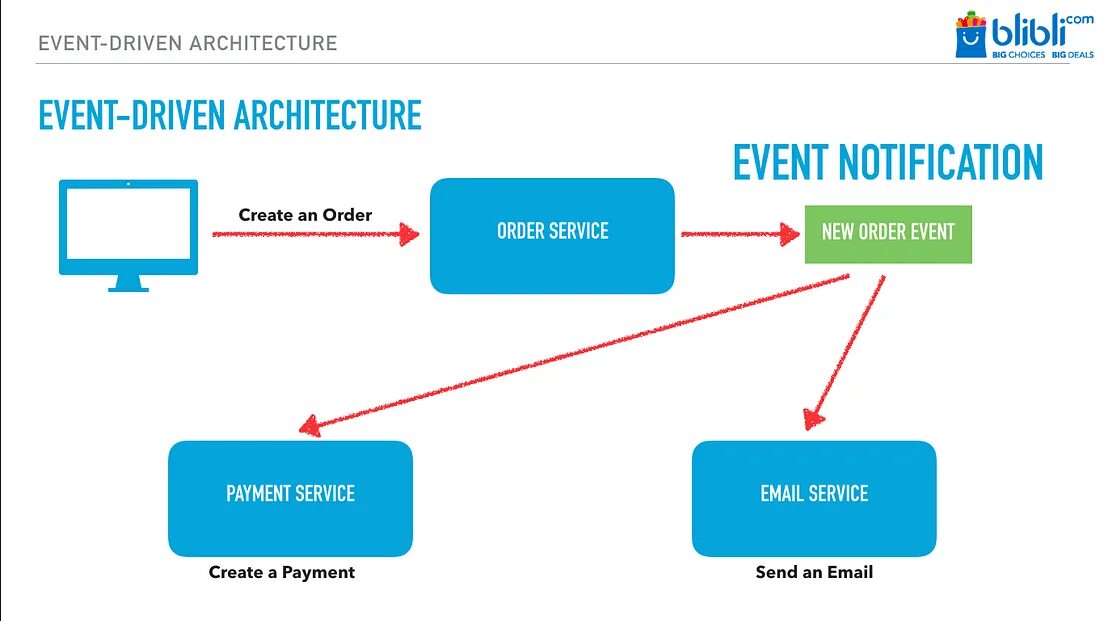 EVENT-DRIVEN ARCHITECTURE

blibli.com
BIG CHOICES BIG DEALS

EVENT-DRIVEN ARCHITECTURE

EVENT NOTIFICATION

Create an Order

ORDER SERVICE

NEW ORDER EVENT

PAYMENT SERVICE

Create a Payment

EMAIL SERVICE

Send an Email